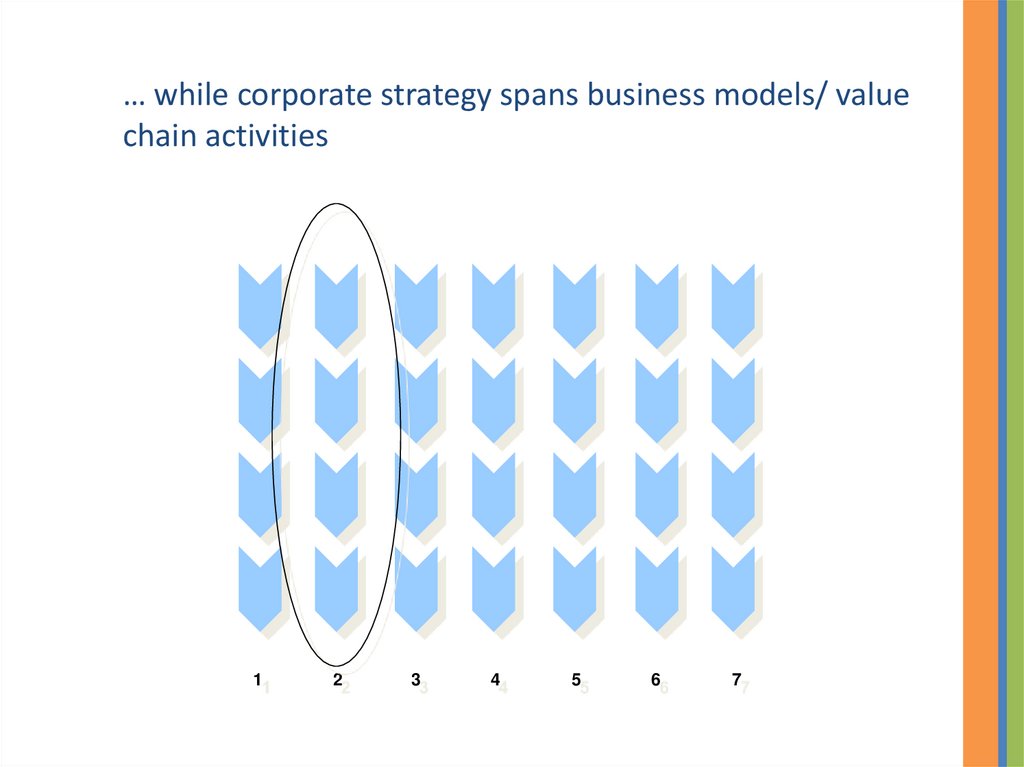 … while corporate strategy spans business models/ value chain activities

1 2 3 4 5 6 7